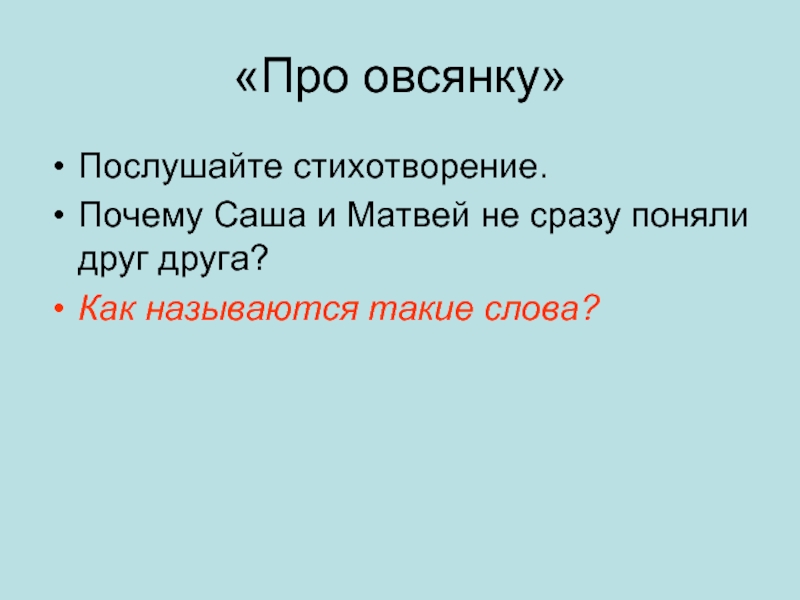 «Про овсянку»

• Послушайте стихотворение.
• Почему Саша и Матвей не сразу поняли друг друга?
• Как называются такие слова?